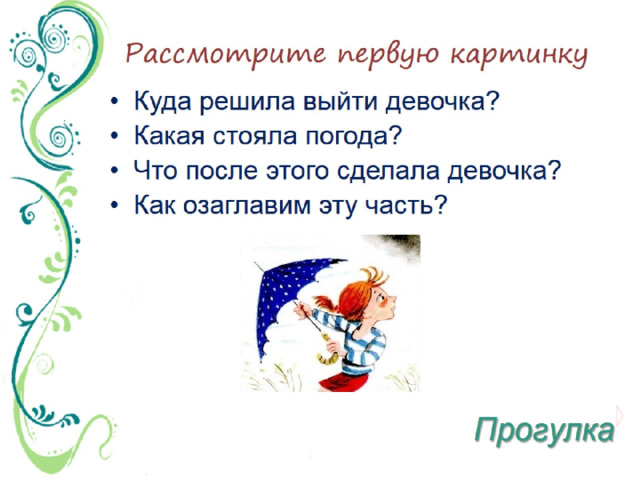 Рассмотрите первую картинку

• Куда решила выйти девочка?
• Какая стояла погода?
• Что после этого сделала девочка?
• Как озаглавим эту часть?

Прогулка